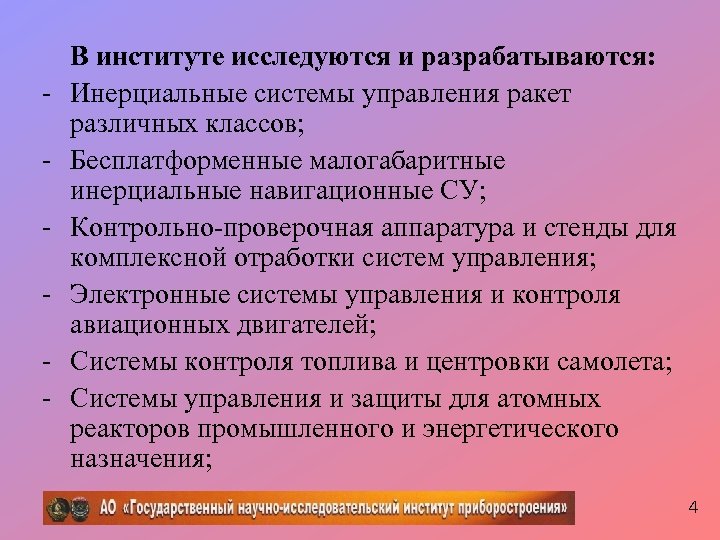 В институте исследуются и разрабатываются:

- Инерциальные системы управления ракет различных классов;
- Бесплатформенные малогабаритные инерциальные навигационные СУ;
- Контрольно-проверочная аппаратура и стенды для комплексной отработки систем управления;
- Электронные системы управления и контроля авиационных двигателей;
- Системы контроля топлива и центровки самолета;
- Системы управления и защиты для атомных реакторов промышленного и энергетического назначения;

АО «Государственный научно-исследовательский институт приборостроения»

4